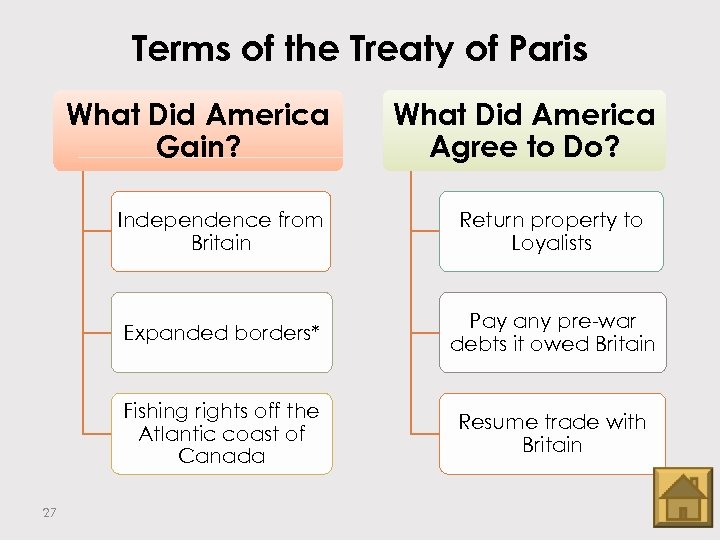 Terms of the Treaty of Paris

What Did America Gain?

Independence from Britain

Expanded borders*

Fishing rights off the Atlantic coast of Canada

What Did America Agree to Do?

Return property to Loyalists

Pay any pre-war debts it owed Britain

Resume trade with Britain

27